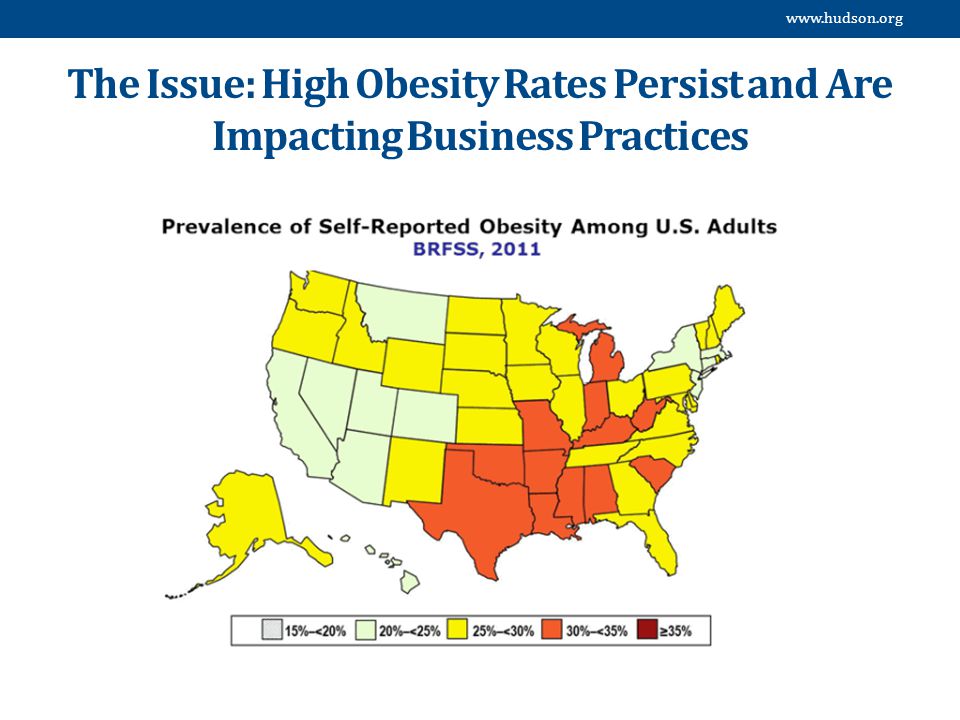 www.hudson.org

The Issue: High Obesity Rates Persist and Are Impacting Business Practices

Prevalence of Self-Reported Obesity Among U.S. Adults
BRFSS, 2011

15%–<20%
20%–<25%
25%–<30%
30%–<35%
≥35%